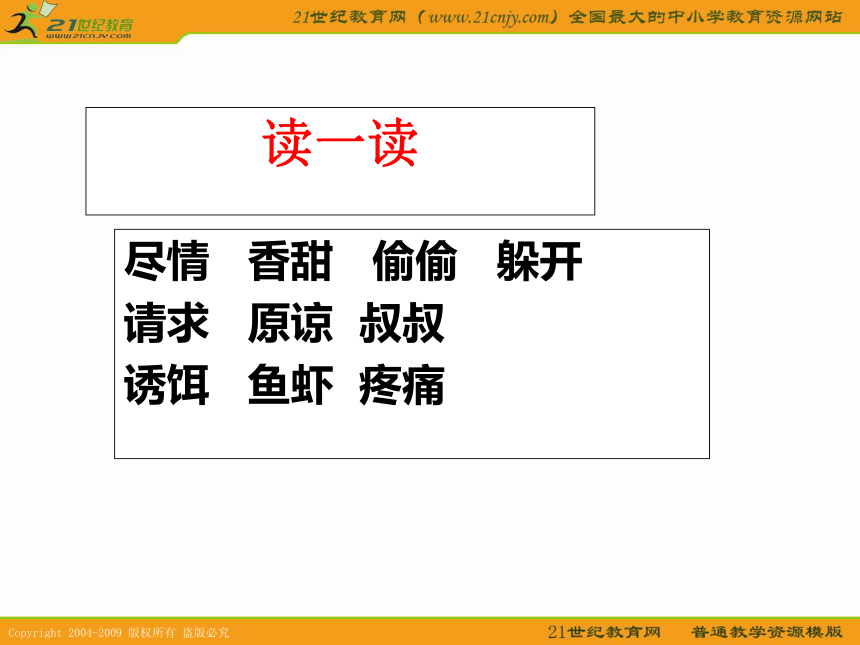 21世纪教育
www.21cnjy.com

21世纪教育网（www.21cnjy.com）全国最大的中小学教育资源网站

读一读

尽情　香甜　偷偷　躲开
请求　原谅　叔叔
诱饵　鱼虾　疼痛

Copyright 2004-2009 版权所有 盗版必究

21世纪教育网　普通教学资源模版